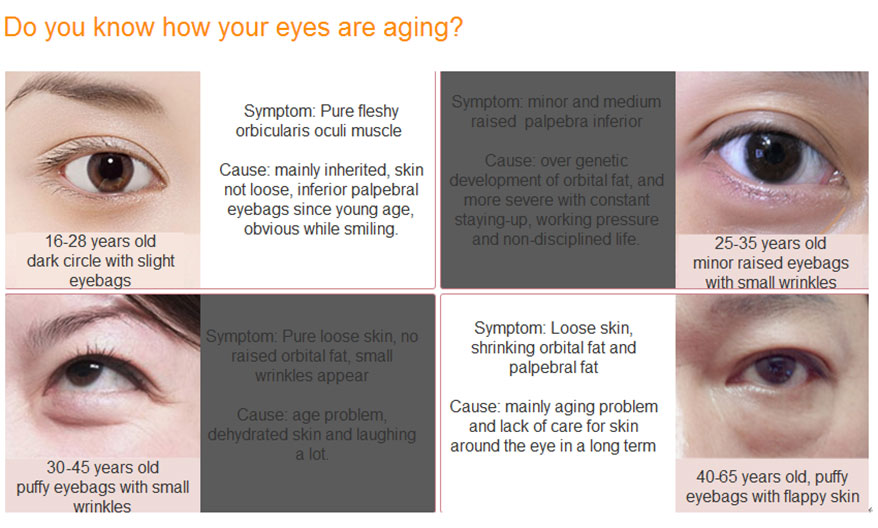 Do you know how your eyes are aging?

16-28 years old
dark circle with slight eyebags

Symptom: Pure fleshy orbicularis oculi muscle

Cause: mainly inherited, skin not loose, inferior palpebral eyebags since young age, obvious while smiling.

Symptom: minor and medium raised palpebra inferior

Cause: over genetic development of orbital fat, and more severe with constant staying-up, working pressure and non-disciplined life.

25-35 years old
minor raised eyebags with small wrinkles

30-45 years old
puffy eyebags with small wrinkles

Symptom: Pure loose skin, no raised orbital fat, small wrinkles appear

Cause: age problem, dehydrated skin and laughing a lot.

Symptom: Loose skin, shrinking orbital fat and palpebral fat

Cause: mainly aging problem and lack of care for skin around the eye in a long term

40-65 years old, puffy eyebags with flappy skin